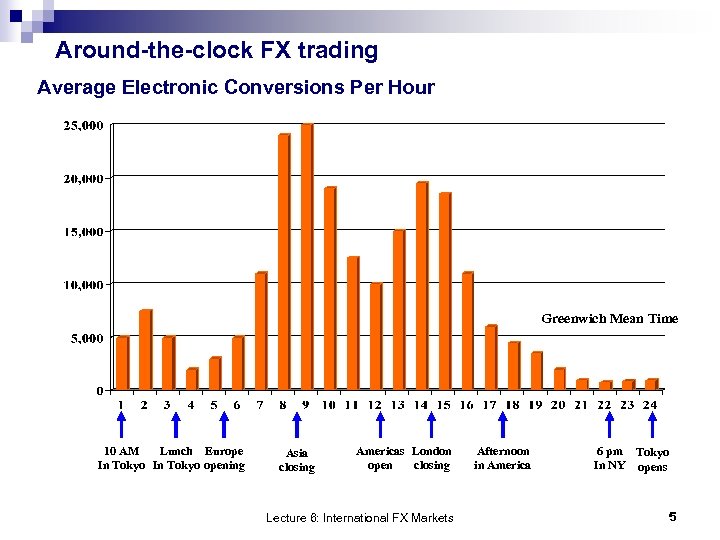 Around-the-clock FX trading

Average Electronic Conversions Per Hour

25,000
20,000
15,000
10,000
5,000
0

Greenwich Mean Time

1 2 3 4 5 6 7 8 9 10 11 12 13 14 15 16 17 18 19 20 21 22 23 24

10 AM In Tokyo
Lunch In Tokyo
Europe opening
Asia closing
Americas open
London closing
Afternoon in America
6 pm In NY
Tokyo opens

Lecture 6: International FX Markets

5